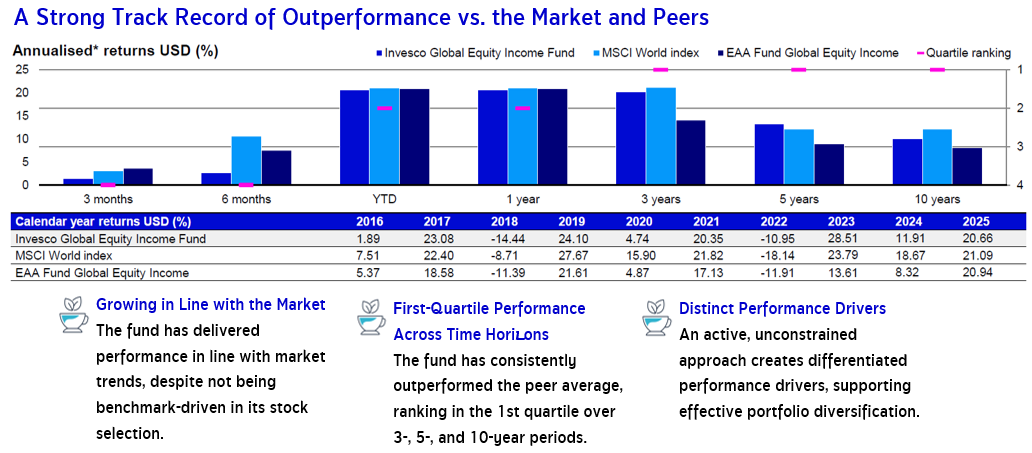 A Strong Track Record of Outperformance vs. the Market and Peers

Annualised* returns USD (%)

Invesco Global Equity Income Fund
MSCI World index
EAA Fund Global Equity Income
Quartile ranking

25
20
15
10
5
0

1
2
3
4

3 months
6 months
YTD
1 year
3 years
5 years
10 years

| Calendar year returns USD (%) | 2016 | 2017 | 2018 | 2019 | 2020 | 2021 | 2022 | 2023 | 2024 | 2025 |
|---|---|---|---|---|---|---|---|---|---|---|
| Invesco Global Equity Income Fund | 1.89 | 23.08 | -14.44 | 24.10 | 4.74 | 20.35 | -10.95 | 28.51 | 11.91 | 20.66 |
| MSCI World index | 7.51 | 22.40 | -8.71 | 27.67 | 15.90 | 21.82 | -18.14 | 23.79 | 18.67 | 21.09 |
| EAA Fund Global Equity Income | 5.37 | 18.58 | -11.39 | 21.61 | 4.87 | 17.13 | -11.91 | 13.61 | 8.32 | 20.94 |

Growing in Line with the Market
The fund has delivered performance in line with market trends, despite not being benchmark-driven in its stock selection.

First-Quartile Performance Across Time Horizons
The fund has consistently outperformed the peer average, ranking in the 1st quartile over 3-, 5-, and 10-year periods.

Distinct Performance Drivers
An active, unconstrained approach creates differentiated performance drivers, supporting effective portfolio diversification.